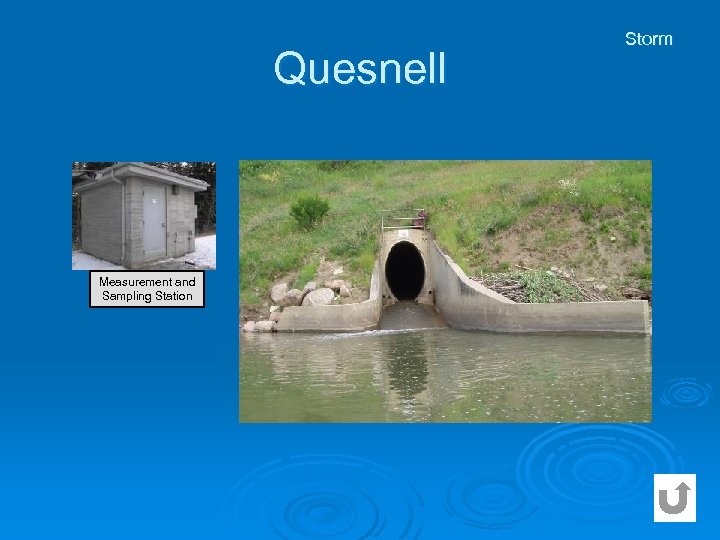 Storm

Quesnell

Measurement and Sampling Station